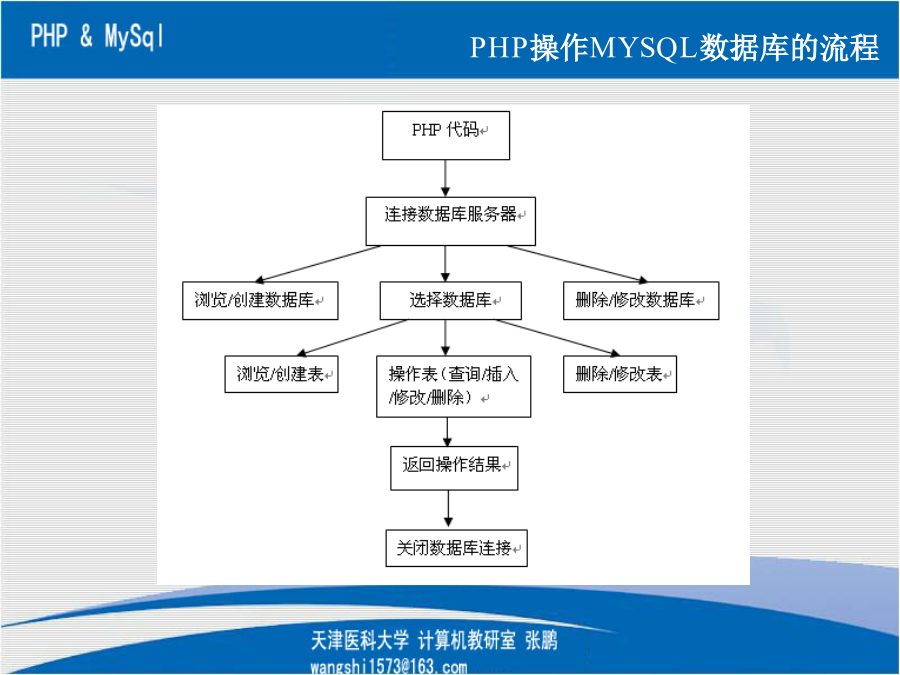 PHP & MySql

PHP操作MYSQL数据库的流程

PHP 代码

连接数据库服务器

浏览/创建数据库

选择数据库

删除/修改数据库

浏览/创建表

操作表（查询/插入/修改/删除）

删除/修改表

返回操作结果

关闭数据库连接

天津医科大学 计算机教研室 张鹏
wangshi1573@163.com